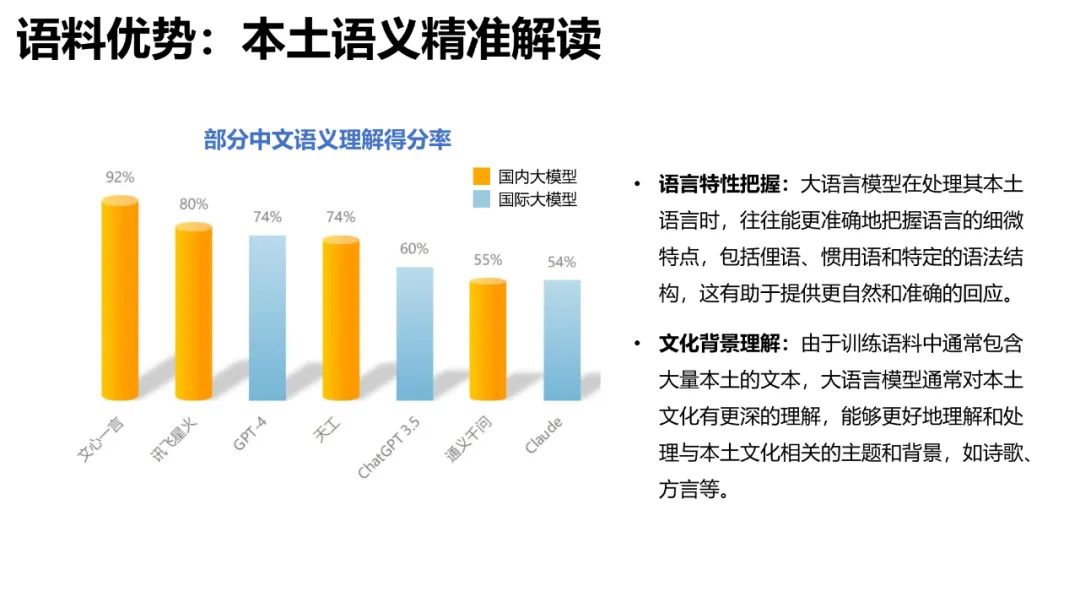 语料优势：本土语义精准解读

部分中文语义理解得分率

国内大模型
国际大模型

92%
80%
74%
74%
60%
55%
54%

文心一言
讯飞星火
GPT-4
天工
ChatGPT 3.5
通义千问
Claude

• 语言特性把握：大语言模型在处理其本土语言时，往往能更准确地把握语言的细微特点，包括俚语、惯用语和特定的语法结构，这有助于提供更自然和准确的回应。

• 文化背景理解：由于训练语料中通常包含大量本土的文本，大语言模型通常对本土文化有更深的理解，能够更好地理解和处理与本土文化相关的主题和背景，如诗歌、方言等。